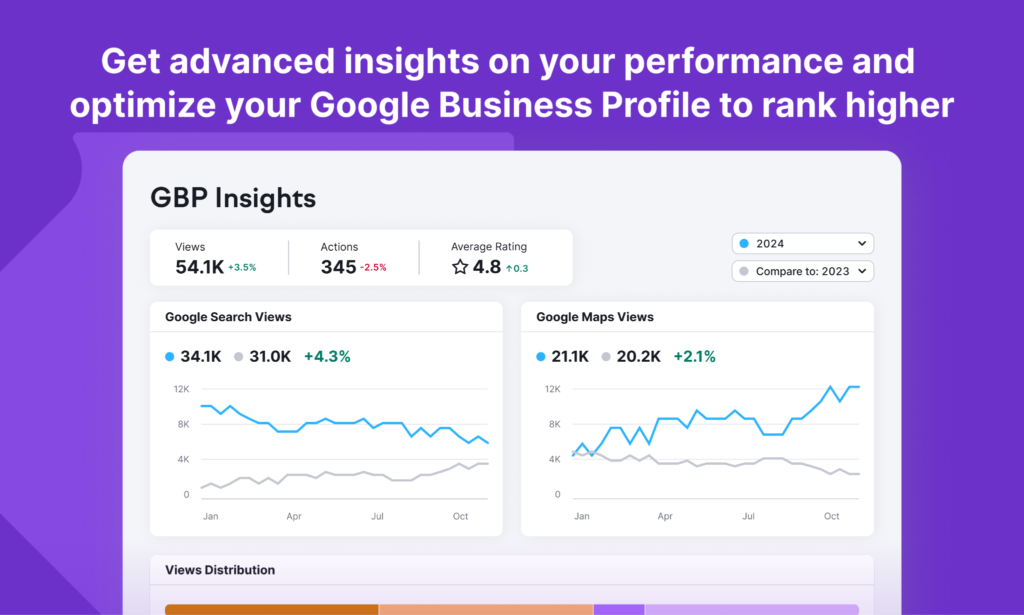 Get advanced insights on your performance and optimize your Google Business Profile to rank higher

GBP Insights

Views
54.1K +3.5%

Actions
345 -2.5%

Average Rating
4.8 ↑0.3

2024

Compare to: 2023

Google Search Views

34.1K 31.0K +4.3%

12K
8K
4K
0

Jan Apr Jul Oct

Google Maps Views

21.1K 20.2K +2.1%

12K
8K
4K
0

Jan Apr Jul Oct

Views Distribution